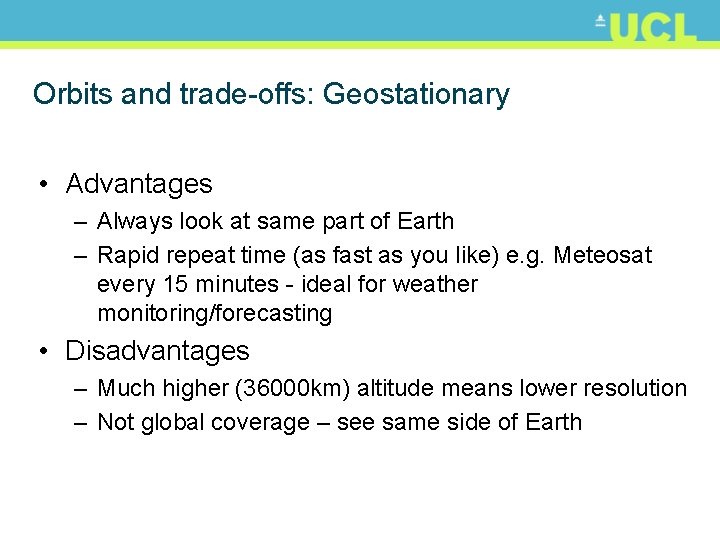 UCL

Orbits and trade-offs: Geostationary

• Advantages
– Always look at same part of Earth
– Rapid repeat time (as fast as you like) e.g. Meteosat every 15 minutes - ideal for weather monitoring/forecasting
• Disadvantages
– Much higher (36000km) altitude means lower resolution
– Not global coverage – see same side of Earth